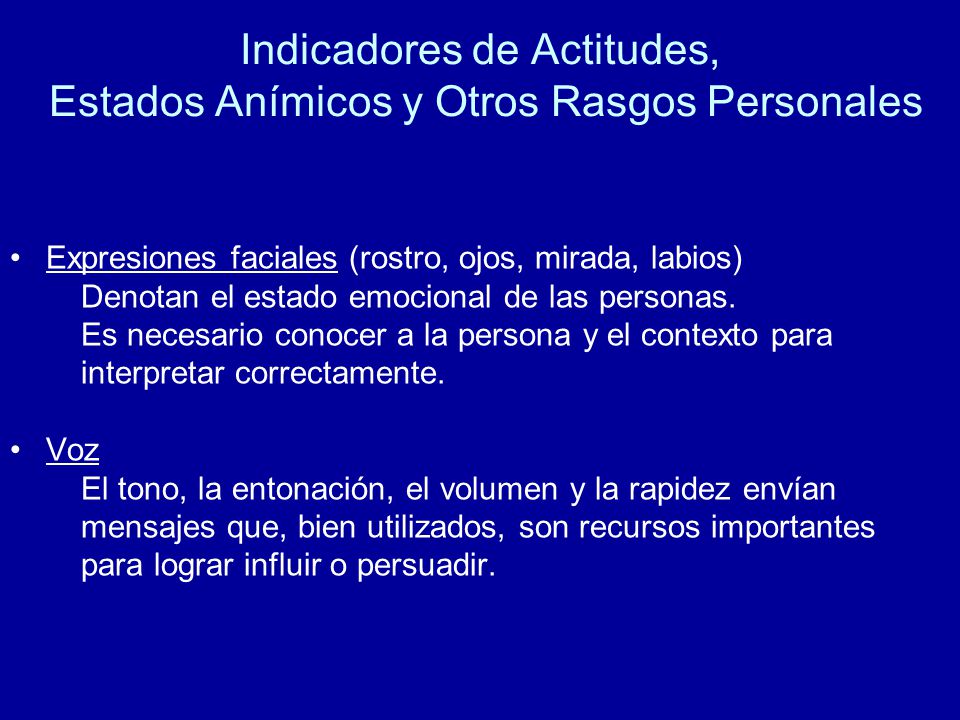 Indicadores de Actitudes,
Estados Anímicos y Otros Rasgos Personales

• Expresiones faciales (rostro, ojos, mirada, labios)
Denotan el estado emocional de las personas.
Es necesario conocer a la persona y el contexto para interpretar correctamente.

• Voz
El tono, la entonación, el volumen y la rapidez envían mensajes que, bien utilizados, son recursos importantes para lograr influir o persuadir.